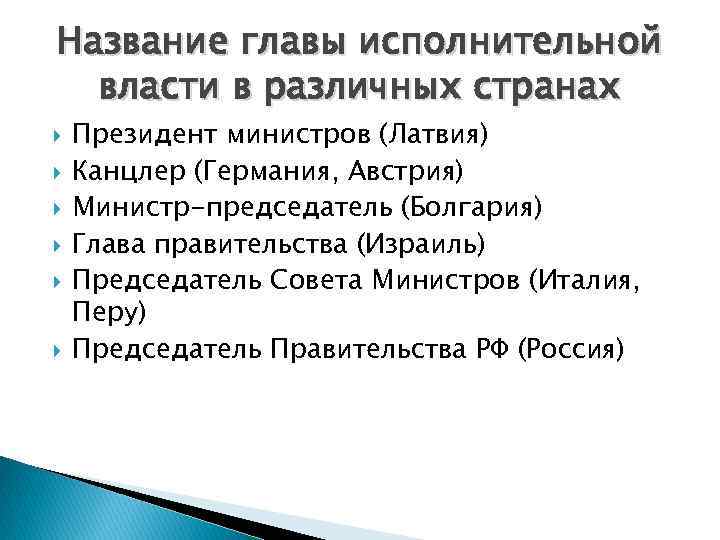 Название главы исполнительной власти в различных странах

Президент министров (Латвия)
Канцлер (Германия, Австрия)
Министр-председатель (Болгария)
Глава правительства (Израиль)
Председатель Совета Министров (Италия, Перу)
Председатель Правительства РФ (Россия)